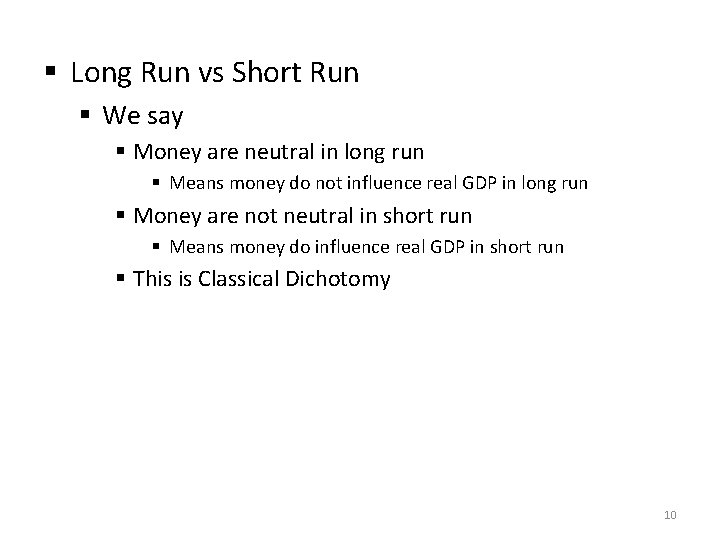 ▪ Long Run vs Short Run
▪ We say
▪ Money are neutral in long run
▪ Means money do not influence real GDP in long run
▪ Money are not neutral in short run
▪ Means money do influence real GDP in short run
▪ This is Classical Dichotomy

10